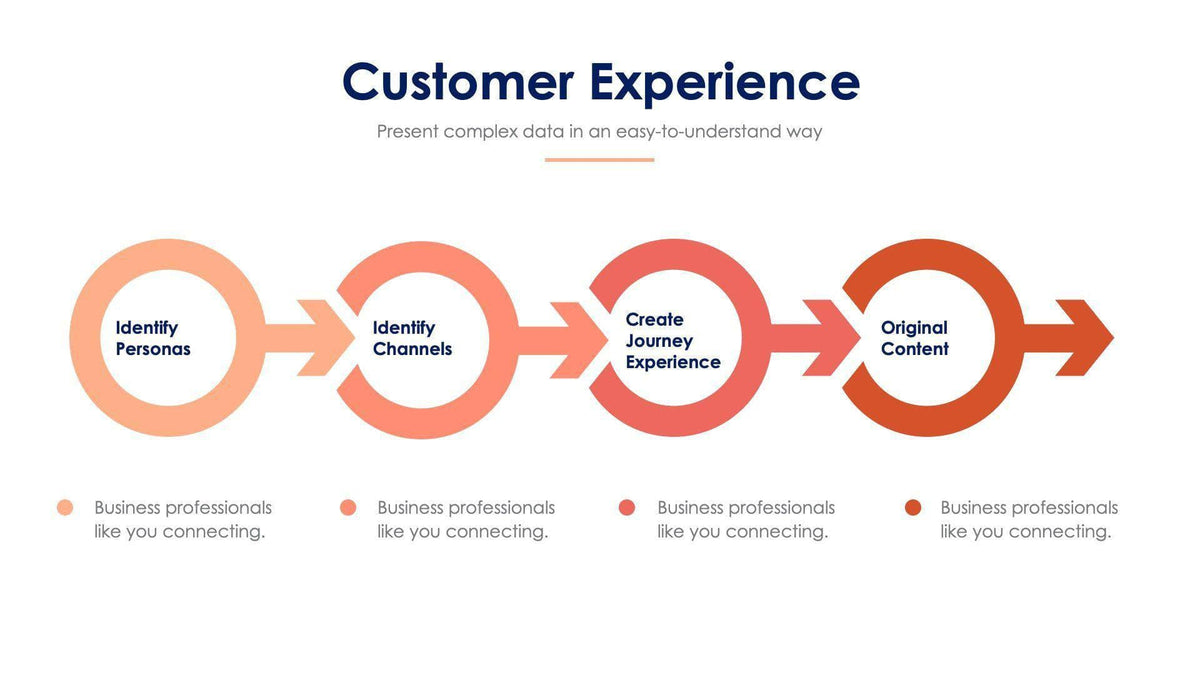 Customer Experience

Present complex data in an easy-to-understand way

Identify Personas

Identify Channels

Create Journey Experience

Original Content

Business professionals like you connecting.

Business professionals like you connecting.

Business professionals like you connecting.

Business professionals like you connecting.